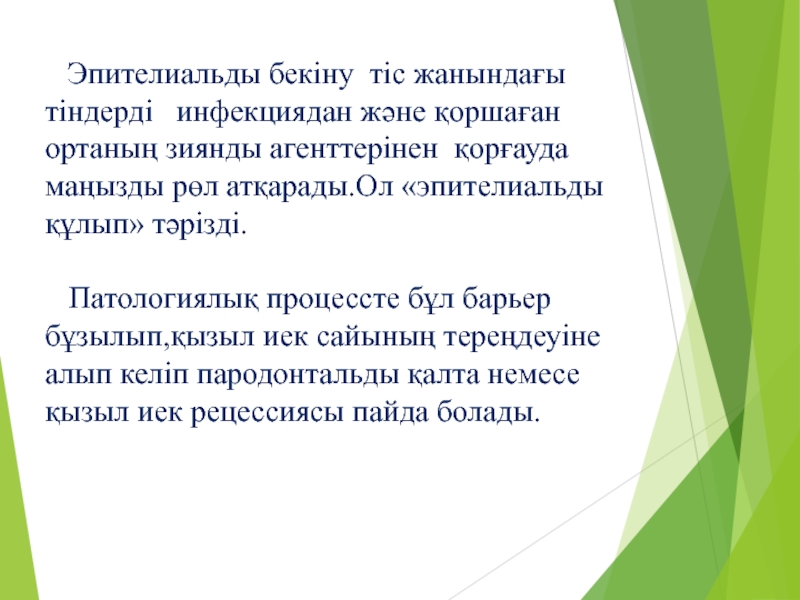 Эпителиальды бекіну тіс жанындағы тіндерді инфекциядан және қоршаған ортаның зиянды агенттерінен қорғауда маңызды рөл атқарады.Ол «эпителиальды құлып» тәрізді.

Патологиялық процессте бұл барьер бұзылып,қызыл иек сайының тереңдеуіне алып келіп пародонтальды қалта немесе қызыл иек рецессиясы пайда болады.